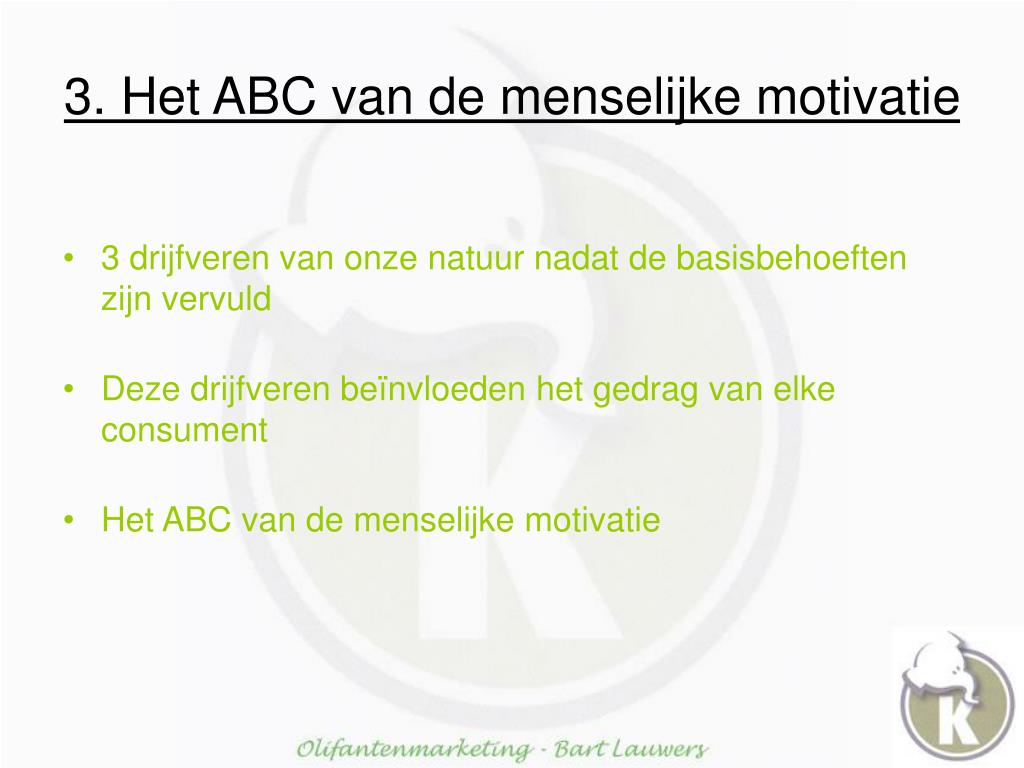 3. Het ABC van de menselijke motivatie

• 3 drijfveren van onze natuur nadat de basisbehoeften zijn vervuld

• Deze drijfveren beïnvloeden het gedrag van elke consument

• Het ABC van de menselijke motivatie

Olifantenmarketing - Bart Lauwers

K